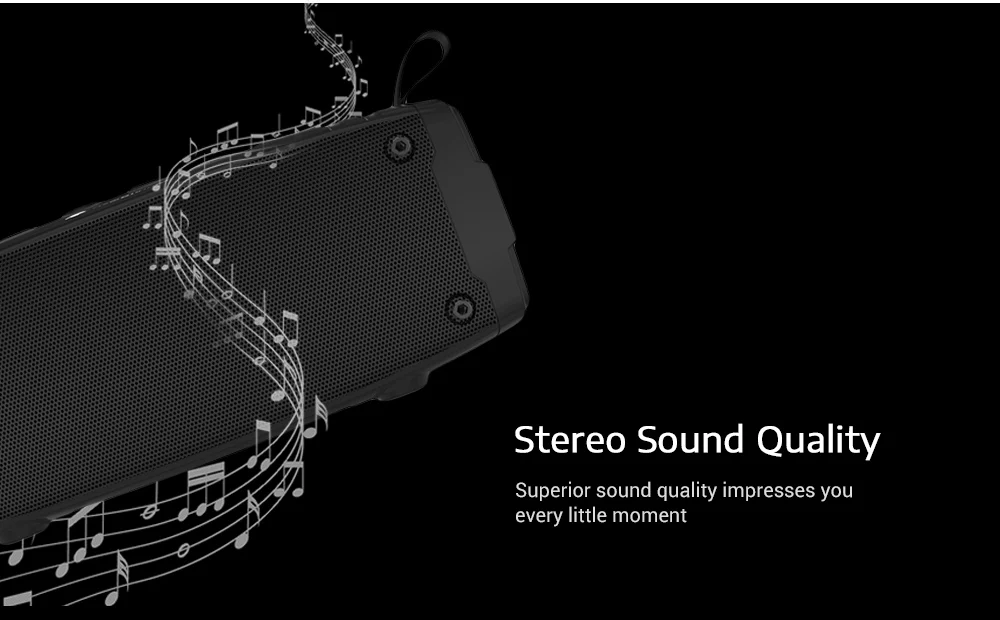 Stereo Sound Quality

Superior sound quality impresses you every little moment